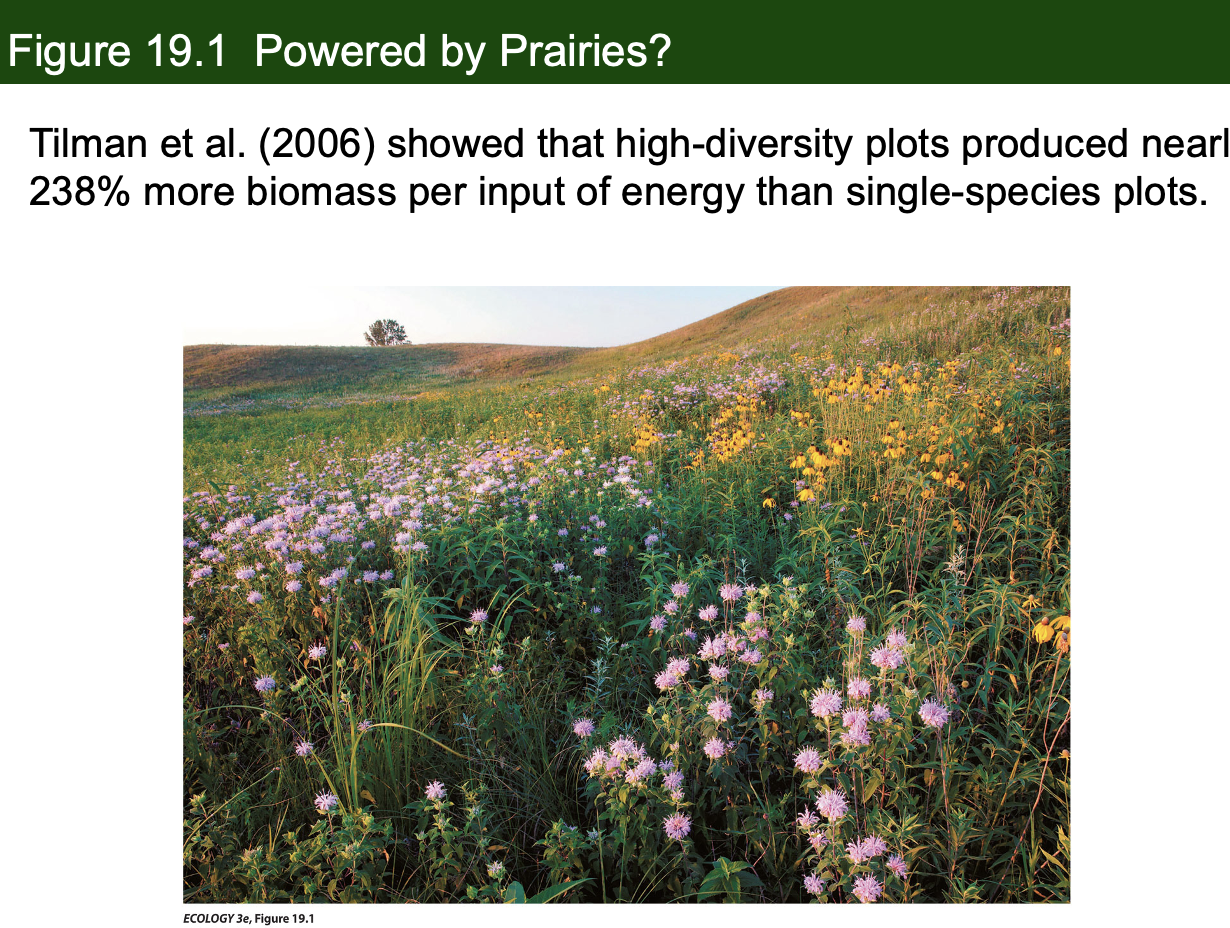 Figure 19.1 Powered by Prairies?

Tilman et al. (2006) showed that high-diversity plots produced nearl 238% more biomass per input of energy than single-species plots.

ECOLOGY 3e, Figure 19.1